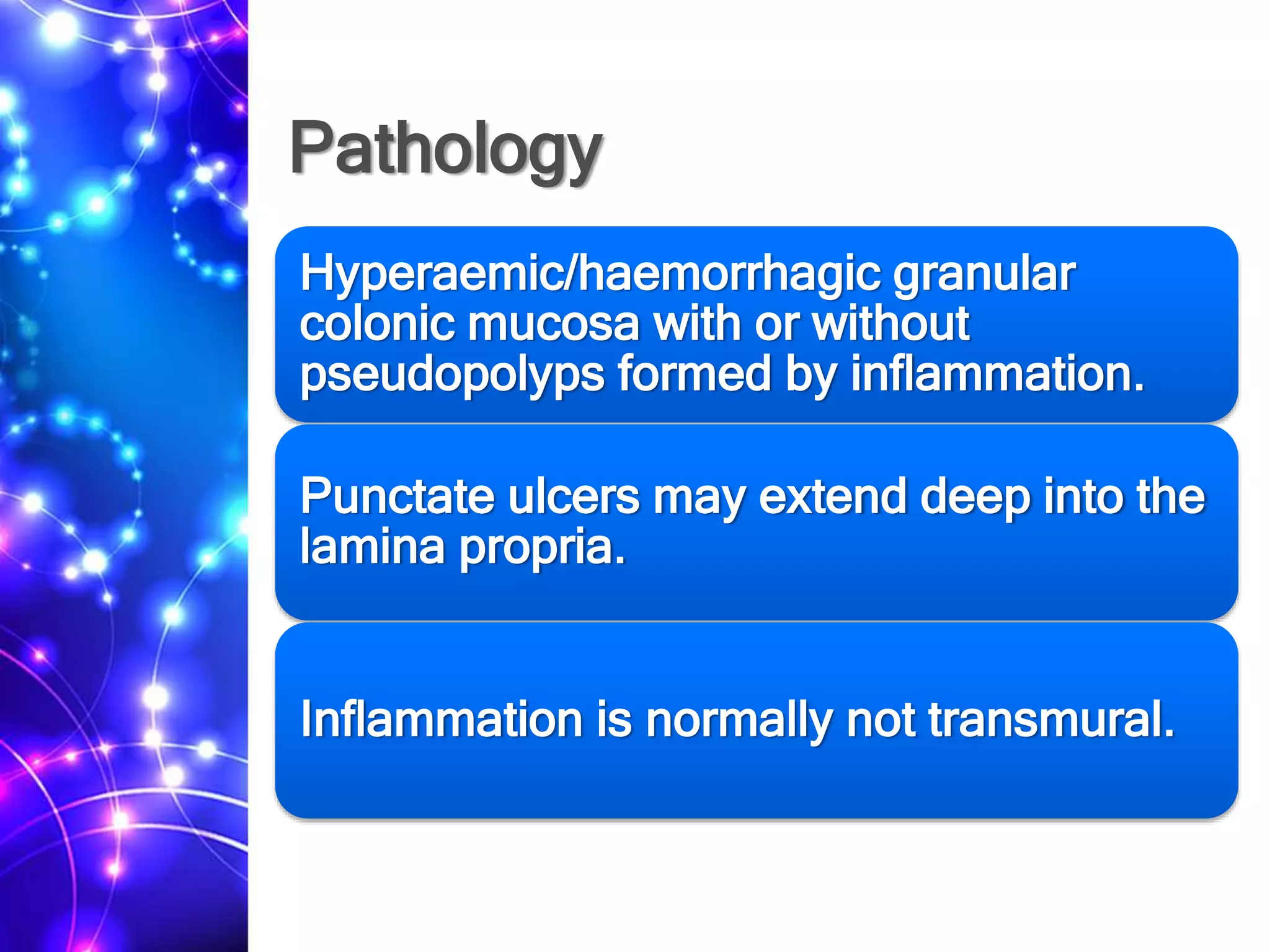 Pathology

Hyperaemic/haemorrhagic granular colonic mucosa with or without pseudopolyps formed by inflammation.

Punctate ulcers may extend deep into the lamina propria.

Inflammation is normally not transmural.